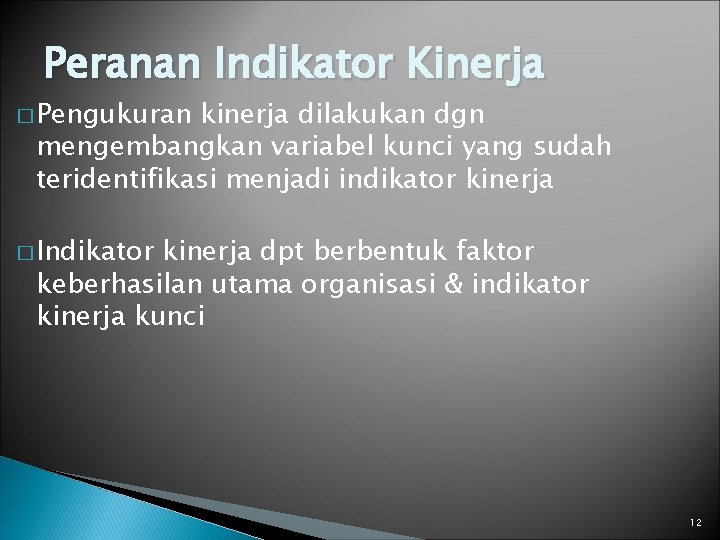 Peranan Indikator Kinerja

□ Pengukuran kinerja dilakukan dgn mengembangkan variabel kunci yang sudah teridentifikasi menjadi indikator kinerja

□ Indikator kinerja dpt berbentuk faktor keberhasilan utama organisasi & indikator kinerja kunci

12